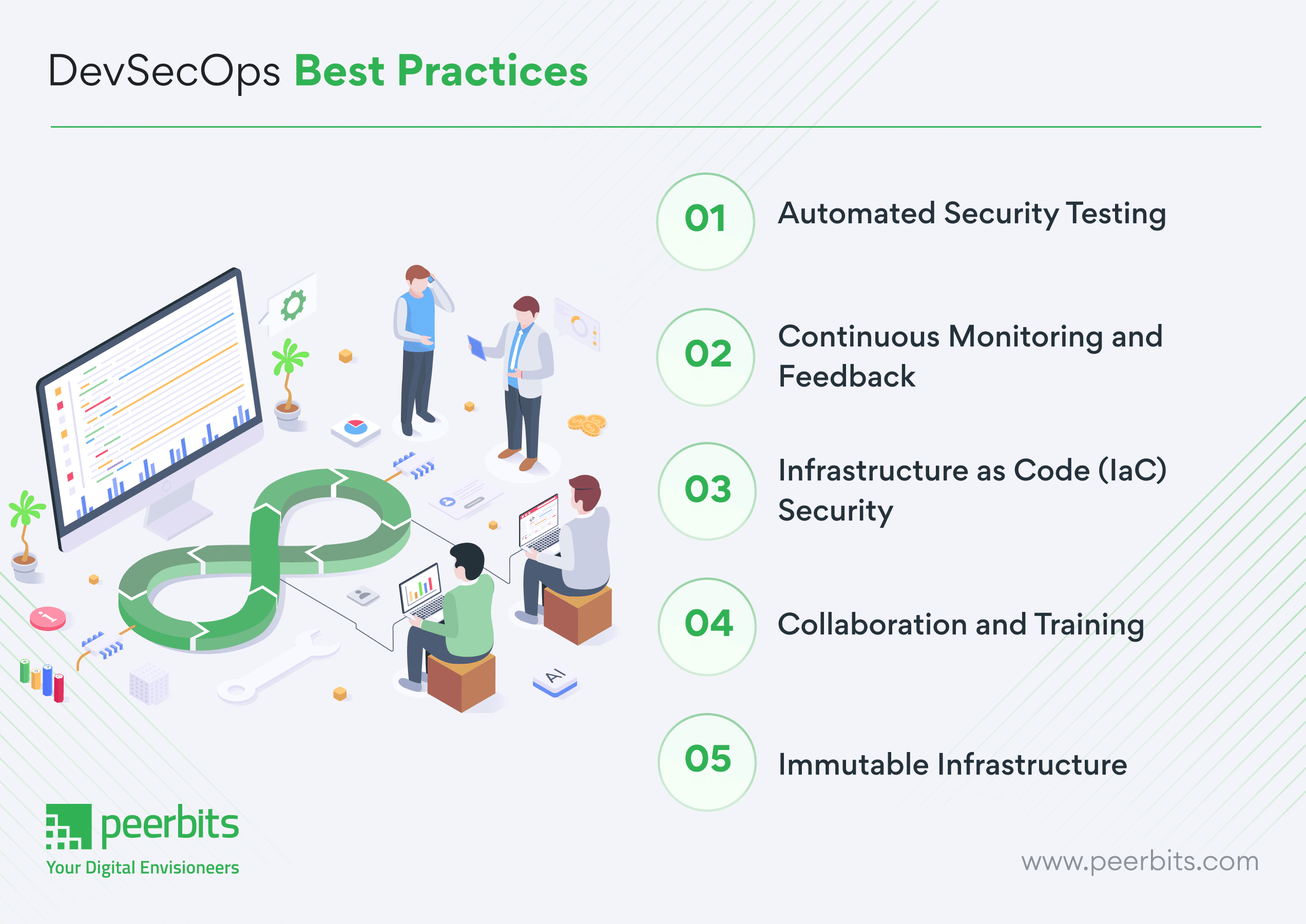 DevSecOps Best Practices

01 Automated Security Testing

02 Continuous Monitoring and Feedback

03 Infrastructure as Code (IaC) Security

04 Collaboration and Training

05 Immutable Infrastructure

AI

peerbits
Your Digital Envisioneers

www.peerbits.com